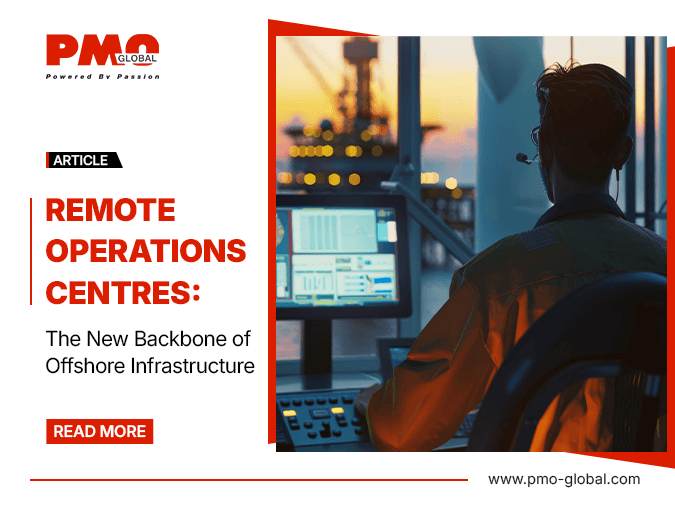 PMO GLOBAL
Powered By Passion

ARTICLE

REMOTE OPERATIONS CENTRES:

The New Backbone of Offshore Infrastructure

READ MORE

www.pmo-global.com